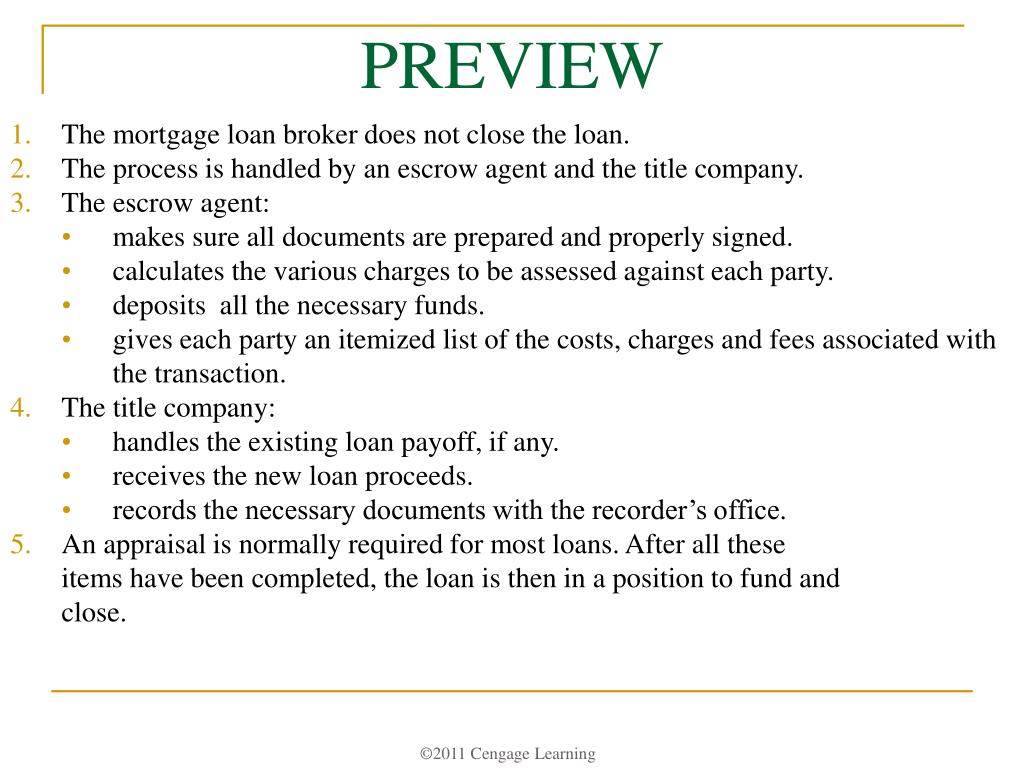 PREVIEW

1. The mortgage loan broker does not close the loan.
2. The process is handled by an escrow agent and the title company.
3. The escrow agent:
• makes sure all documents are prepared and properly signed.
• calculates the various charges to be assessed against each party.
• deposits all the necessary funds.
• gives each party an itemized list of the costs, charges and fees associated with the transaction.
4. The title company:
• handles the existing loan payoff, if any.
• receives the new loan proceeds.
• records the necessary documents with the recorder's office.
5. An appraisal is normally required for most loans. After all these items have been completed, the loan is then in a position to fund and close.

©2011 Cengage Learning